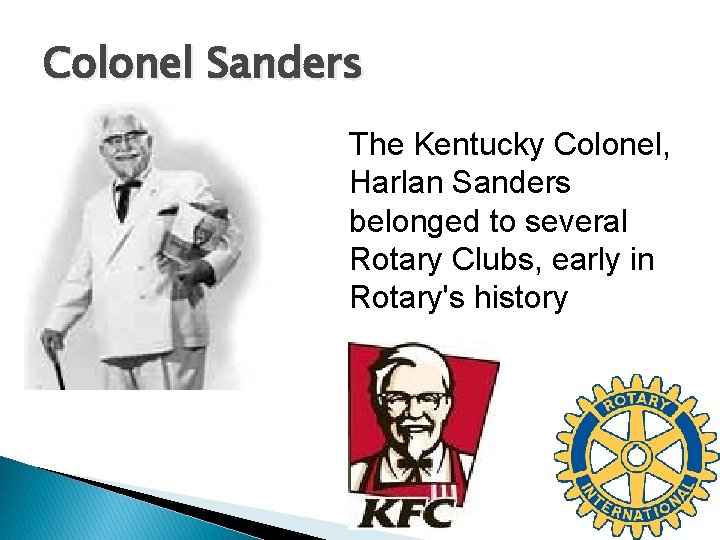 Colonel Sanders

The Kentucky Colonel, Harlan Sanders belonged to several Rotary Clubs, early in Rotary's history

KFC

ROTARY INTERNATIONAL